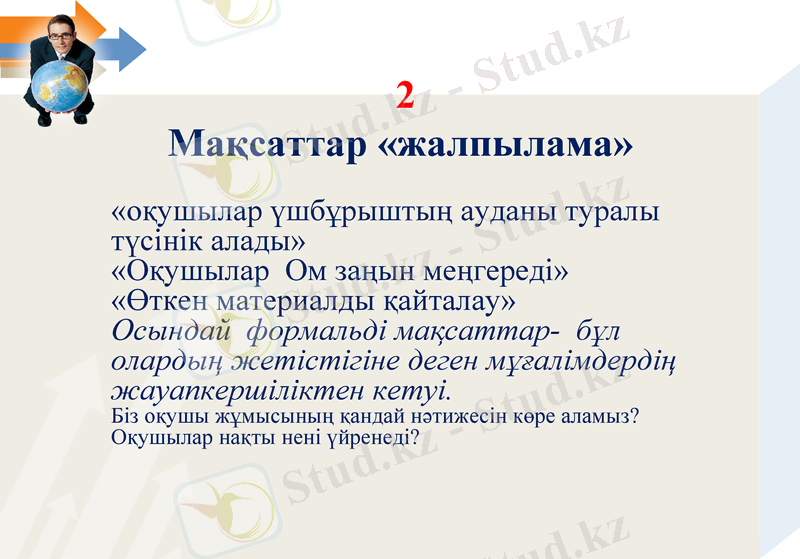 2

Мақсаттар «жалпылама»

«оқушылар үшбұрыштың ауданы туралы түсінік алады»
«Оқушылар Ом заңын меңгереді»
«Өткен материалды қайталау»
Осындай формальді мақсаттар- бұл олардың жетістігіне деген мұғалімдердің жауапкершіліктен кетуі.
Біз оқушы жұмысының қандай нәтижесін көре аламыз? Оқушылар нақты нені үйренеді?

Stud.kz - Stud.kz